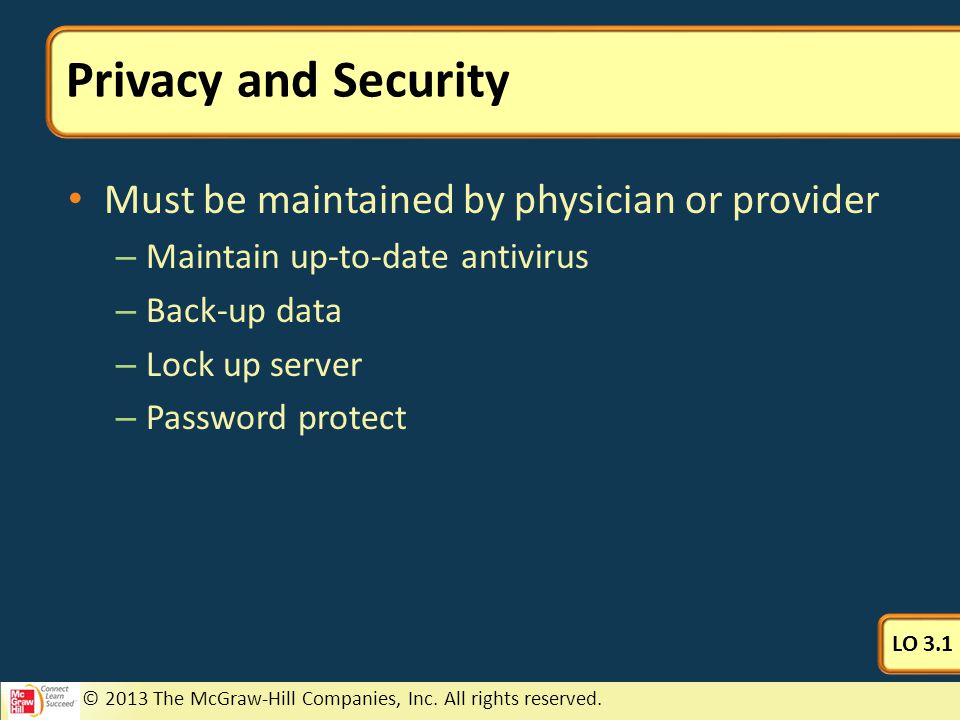 Privacy and Security

• Must be maintained by physician or provider
– Maintain up-to-date antivirus
– Back-up data
– Lock up server
– Password protect

LO 3.1

Mc Graw Hill Connect Learn Succeed

© 2013 The McGraw-Hill Companies, Inc. All rights reserved.